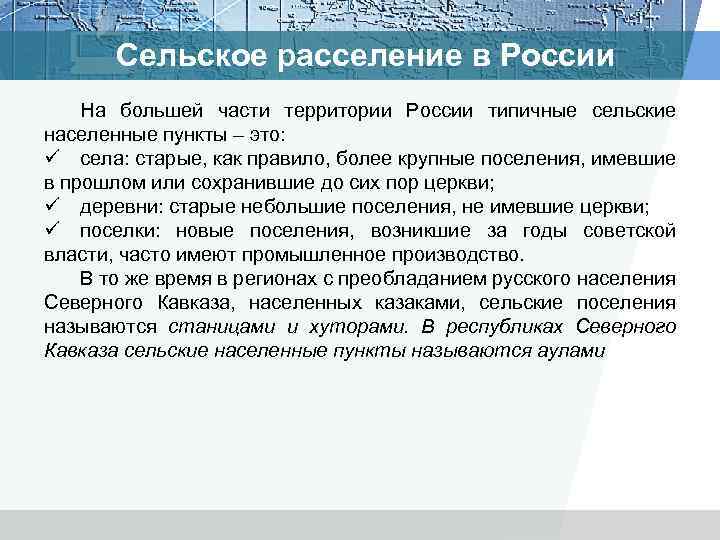 Сельское расселение в России

На большей части территории России типичные сельские населенные пункты – это:

✓ села: старые, как правило, более крупные поселения, имевшие в прошлом или сохранившие до сих пор церкви;

✓ деревни: старые небольшие поселения, не имевшие церкви;

✓ поселки: новые поселения, возникшие за годы советской власти, часто имеют промышленное производство.

В то же время в регионах с преобладанием русского населения Северного Кавказа, населенных казаками, сельские поселения называются станицами и хуторами. В республиках Северного Кавказа сельские населенные пункты называются аулами